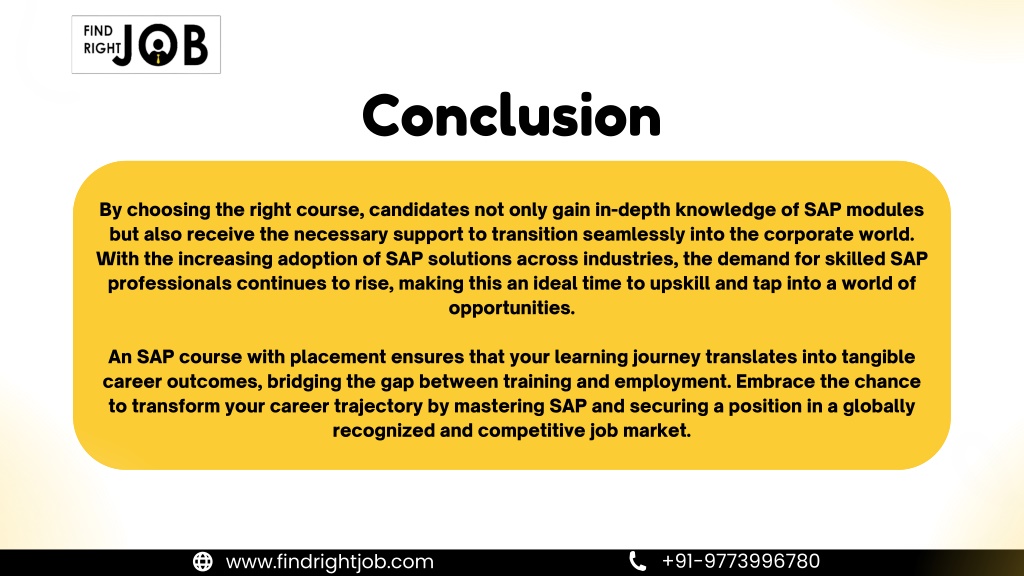 FIND RIGHT JOB

Conclusion

By choosing the right course, candidates not only gain in-depth knowledge of SAP modules but also receive the necessary support to transition seamlessly into the corporate world. With the increasing adoption of SAP solutions across industries, the demand for skilled SAP professionals continues to rise, making this an ideal time to upskill and tap into a world of opportunities.

An SAP course with placement ensures that your learning journey translates into tangible career outcomes, bridging the gap between training and employment. Embrace the chance to transform your career trajectory by mastering SAP and securing a position in a globally recognized and competitive job market.

www.findrightjob.com

+91-9773996780